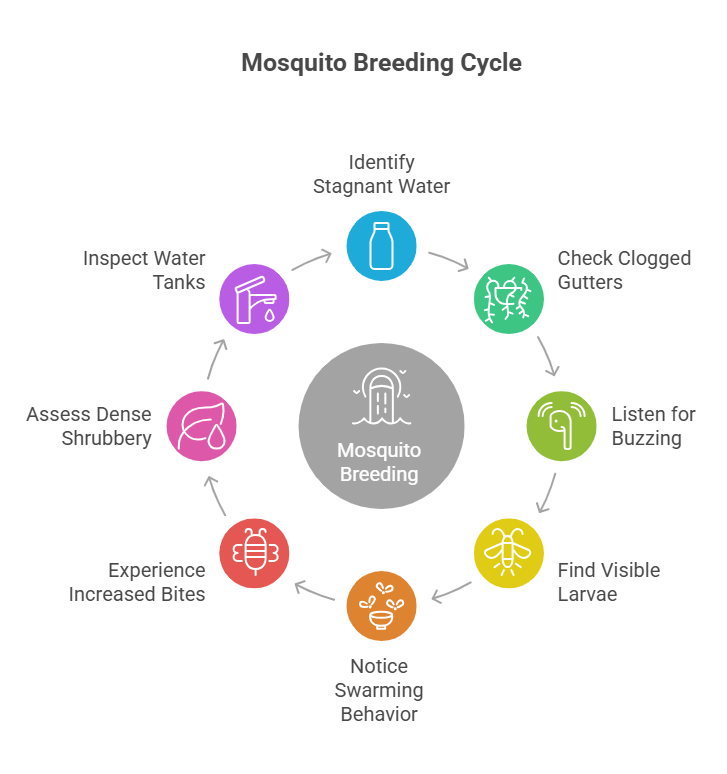 Mosquito Breeding Cycle

Identify Stagnant Water

Check Clogged Gutters

Listen for Buzzing

Find Visible Larvae

Notice Swarming Behavior

Experience Increased Bites

Assess Dense Shrubbery

Inspect Water Tanks

Mosquito Breeding